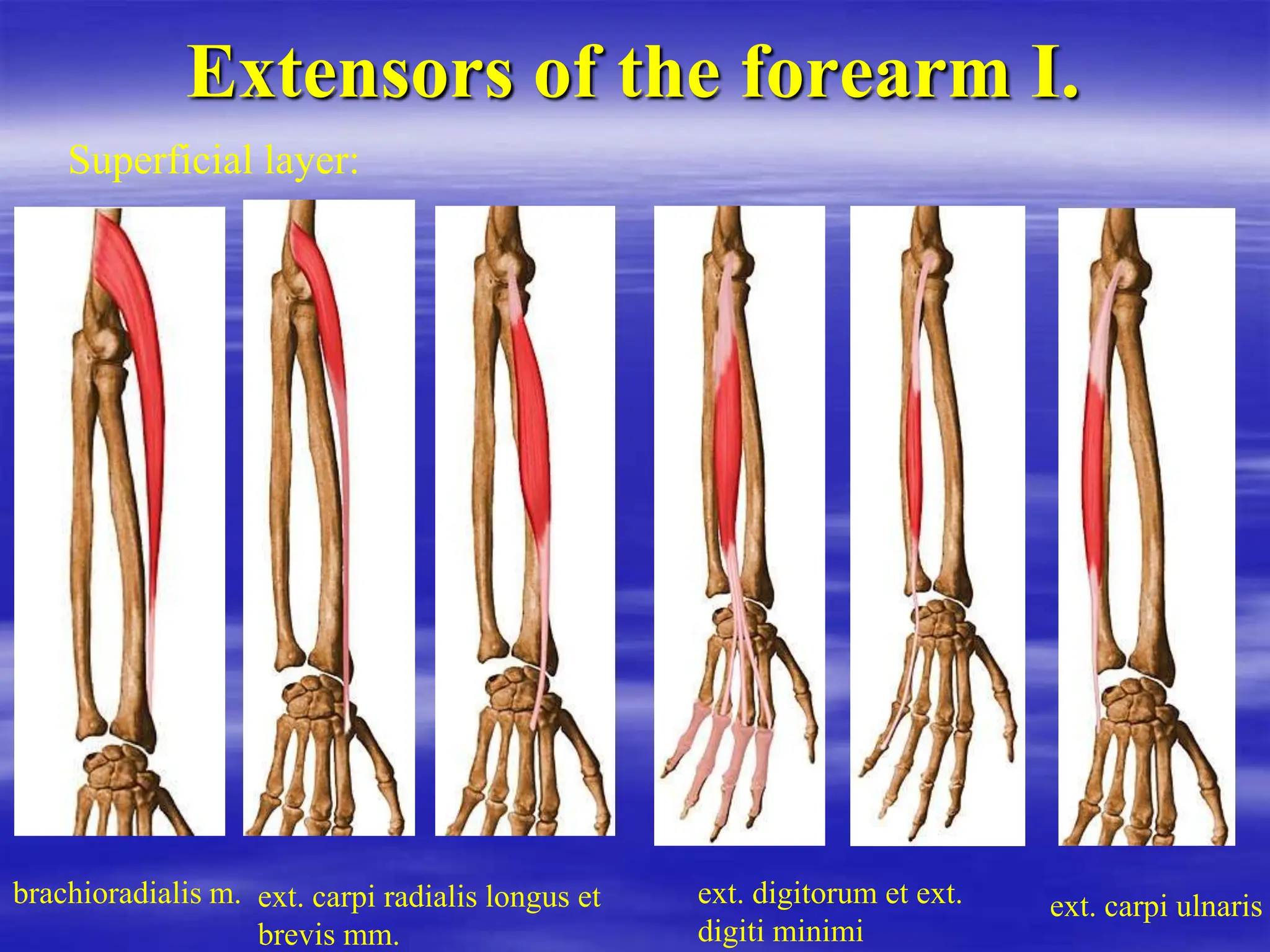 Extensors of the forearm I.

Superficial layer:

brachioradialis m.

ext. carpi radialis longus et brevis mm.

ext. digitorum et ext. digiti minimi

ext. carpi ulnaris